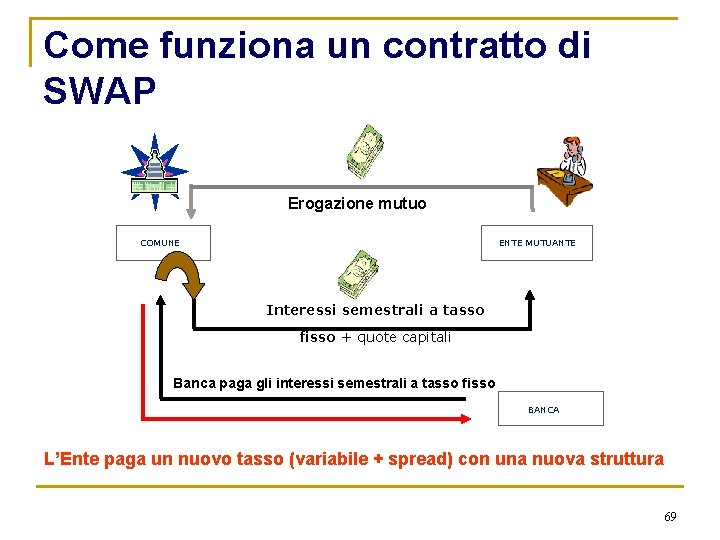 Come funziona un contratto di SWAP

Erogazione mutuo

COMUNE

ENTE MUTUANTE

Interessi semestrali a tasso fisso + quote capitali

Banca paga gli interessi semestrali a tasso fisso

BANCA

L'Ente paga un nuovo tasso (variabile + spread) con una nuova struttura

69